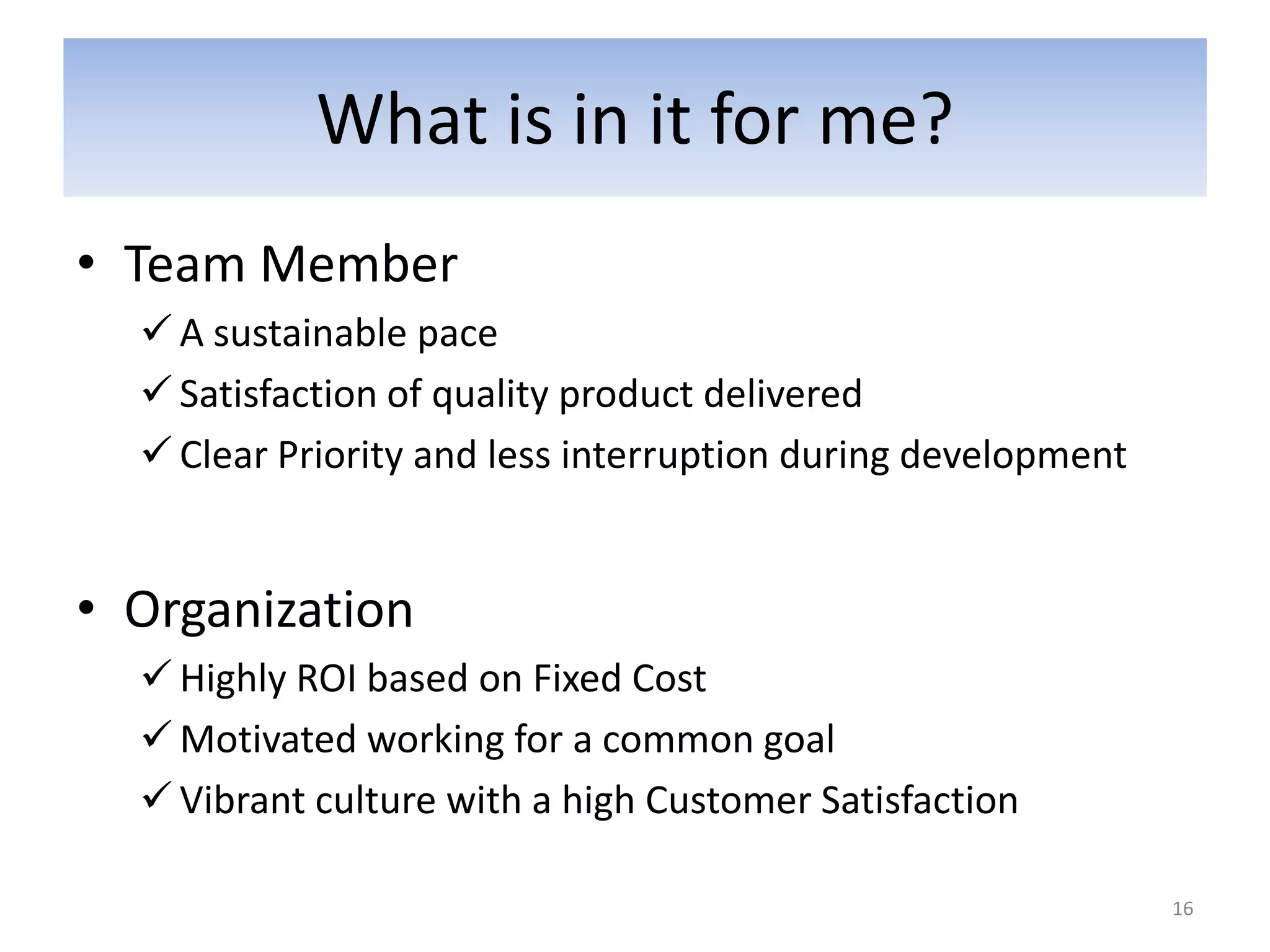 What is in it for me?

• Team Member
✓ A sustainable pace
✓ Satisfaction of quality product delivered
✓ Clear Priority and less interruption during development

• Organization
✓ Highly ROI based on Fixed Cost
✓ Motivated working for a common goal
✓ Vibrant culture with a high Customer Satisfaction

16